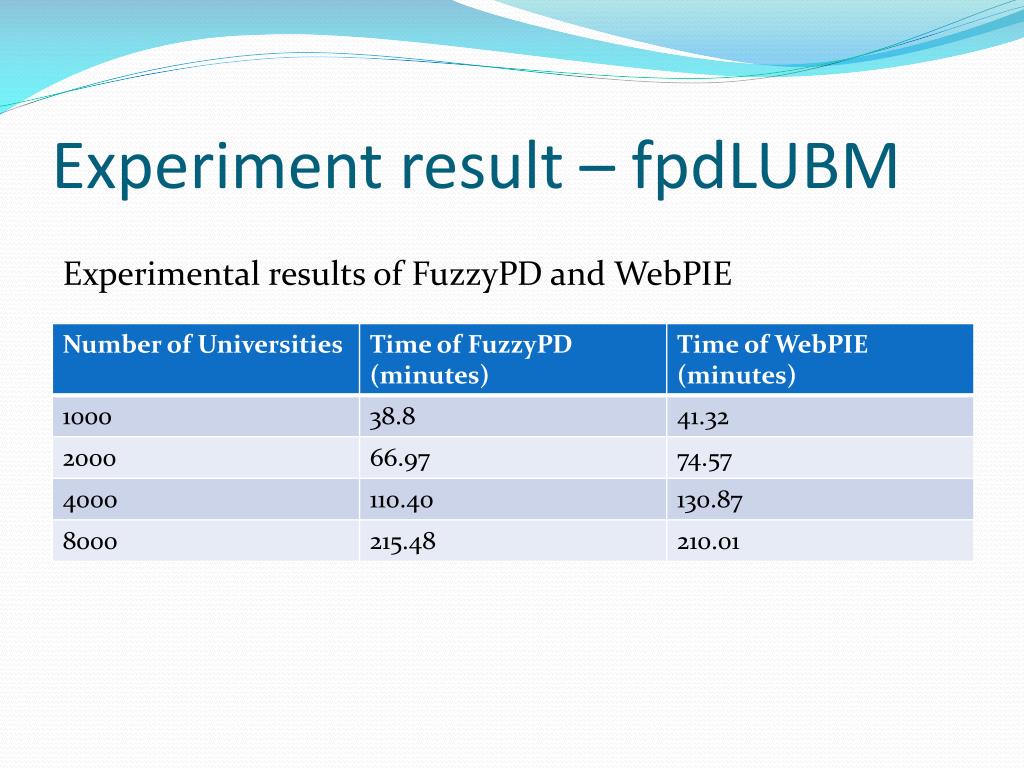 Experiment result – fpdLUBM

Experimental results of FuzzyPD and WebPIE

| Number of Universities | Time of FuzzyPD (minutes) | Time of WebPIE (minutes) |
|---|---|---|
| 1000 | 38.8 | 41.32 |
| 2000 | 66.97 | 74.57 |
| 4000 | 110.40 | 130.87 |
| 8000 | 215.48 | 210.01 |